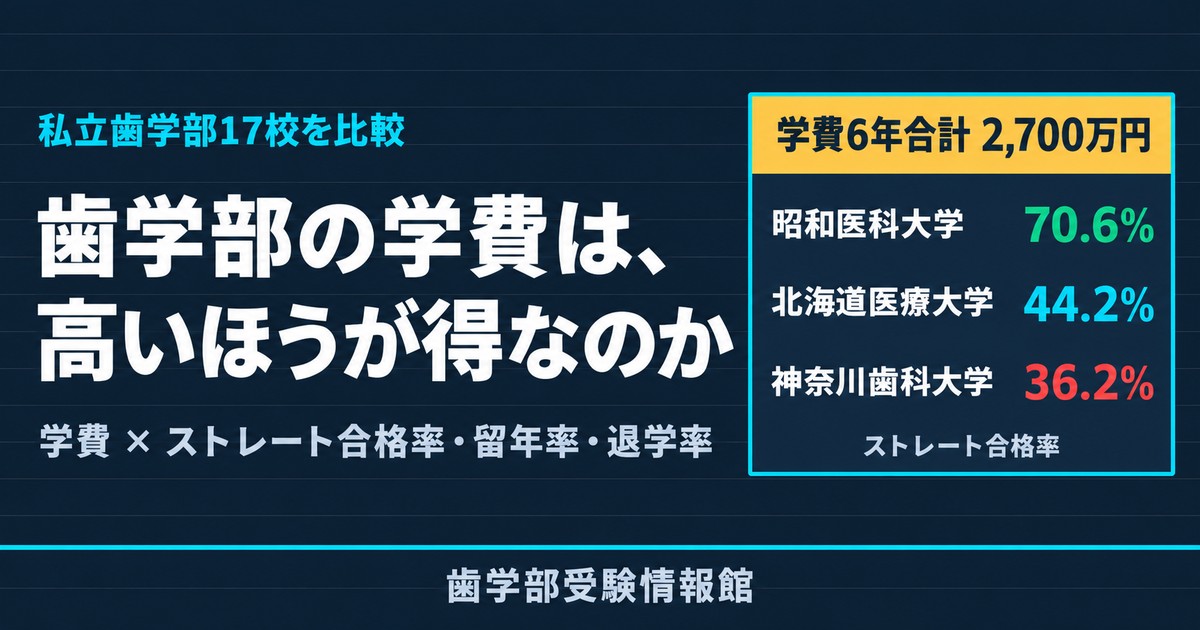 私立歯学部17校を比較

歯学部の学費は、
高いほうが得なのか

学費 × ストレート合格率・留年率・退学率

学費6年合計 2,700万円

昭和医科大学 70.6%

北海道医療大学 44.2%

神奈川歯科大学 36.2%

ストレート合格率

歯学部受験情報館